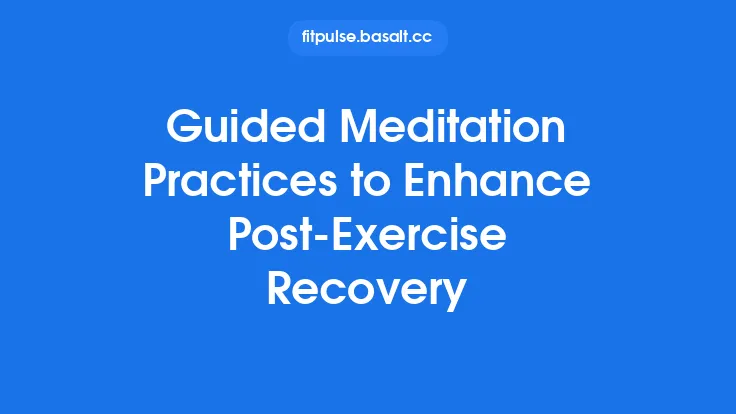 fitpulse.basalt.cc

Guided Meditation Practices to Enhance Post-Exercise Recovery